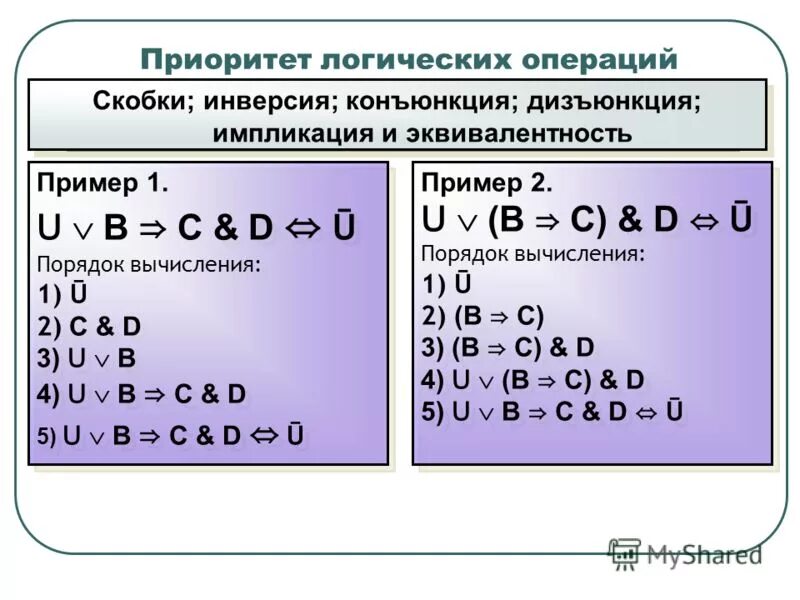 Приоритет логических операций

Скобки; инверсия; конъюнкция; дизъюнкция; импликация и эквивалентность

Пример 1.

$U \vee B \Rightarrow C \& D \Leftrightarrow \bar{U}$

Порядок вычисления:

1) $\bar{U}$

2) $C \& D$

3) $U \vee B$

4) $U \vee B \Rightarrow C \& D$

5) $U \vee B \Rightarrow C \& D \Leftrightarrow \bar{U}$

Пример 2.

$U \vee (B \Rightarrow C) \& D \Leftrightarrow \bar{U}$

Порядок вычисления:

1) $\bar{U}$

2) $(B \Rightarrow C)$

3) $(B \Rightarrow C) \& D$

4) $U \vee (B \Rightarrow C) \& D$

5) $U \vee B \Rightarrow C \& D \Leftrightarrow \bar{U}$

MyShared